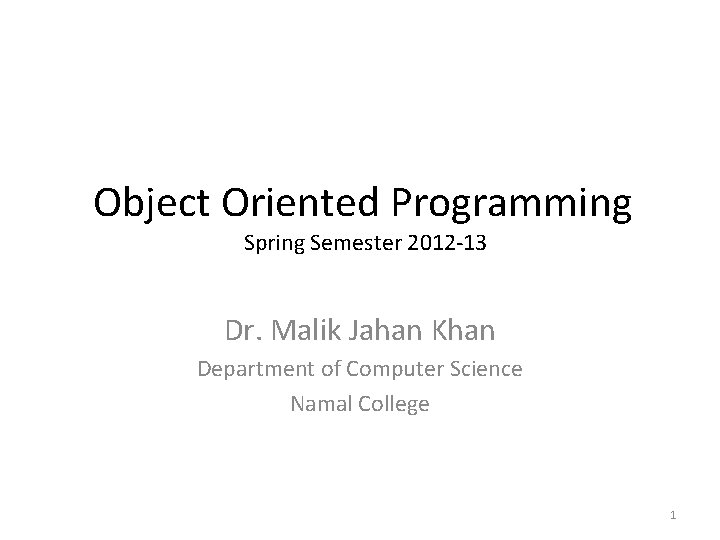 Object Oriented Programming
Spring Semester 2012-13

Dr. Malik Jahan Khan
Department of Computer Science
Namal College

1